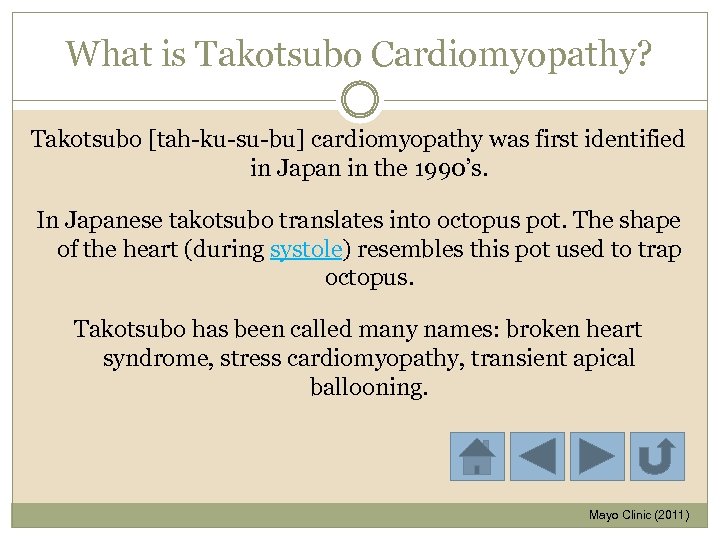 What is Takotsubo Cardiomyopathy?

Takotsubo [tah-ku-su-bu] cardiomyopathy was first identified in Japan in the 1990's.

In Japanese takotsubo translates into octopus pot. The shape of the heart (during systole) resembles this pot used to trap octopus.

Takotsubo has been called many names: broken heart syndrome, stress cardiomyopathy, transient apical ballooning.

Mayo Clinic (2011)